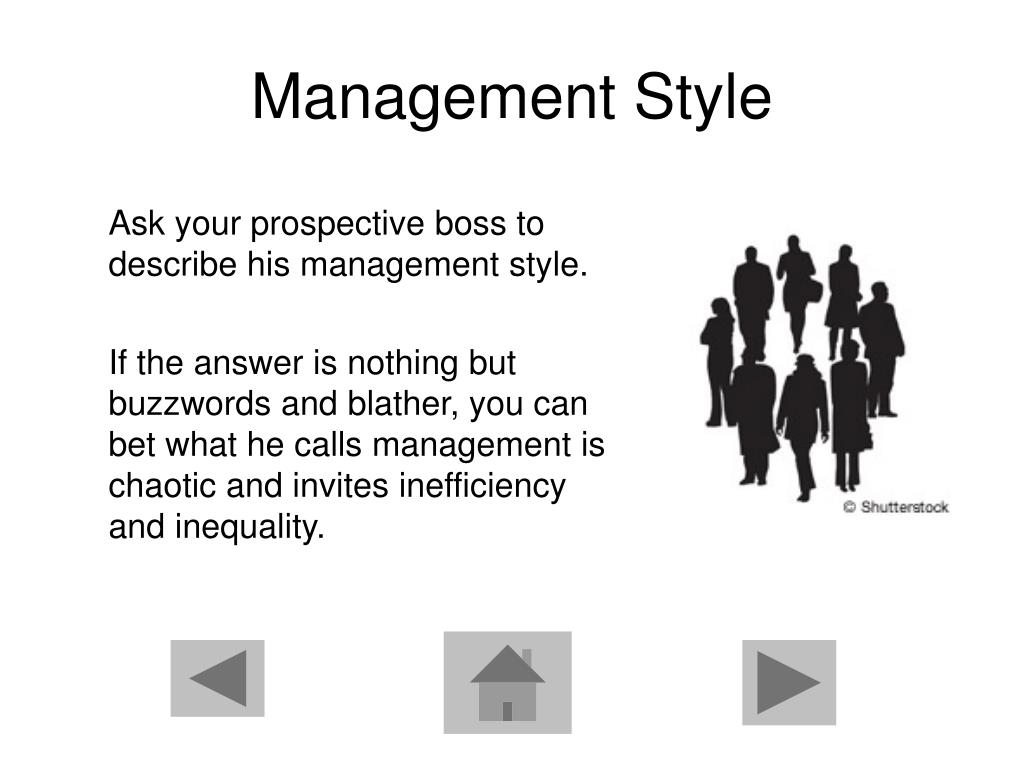 Management Style

Ask your prospective boss to describe his management style.

If the answer is nothing but buzzwords and blather, you can bet what he calls management is chaotic and invites inefficiency and inequality.

© Shutterstock